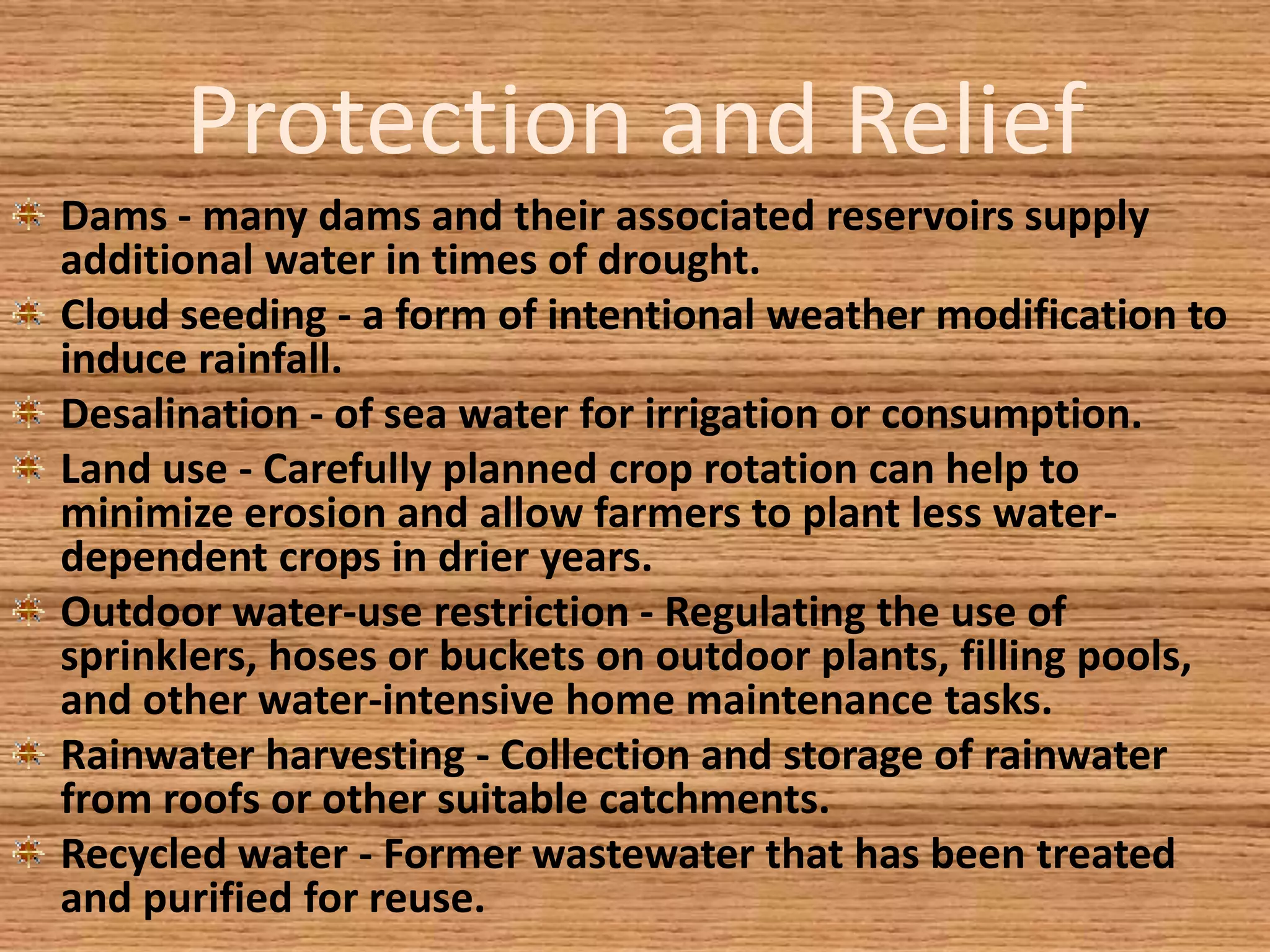 Protection and Relief

Dams - many dams and their associated reservoirs supply additional water in times of drought.

Cloud seeding - a form of intentional weather modification to induce rainfall.

Desalination - of sea water for irrigation or consumption.

Land use - Carefully planned crop rotation can help to minimize erosion and allow farmers to plant less water-dependent crops in drier years.

Outdoor water-use restriction - Regulating the use of sprinklers, hoses or buckets on outdoor plants, filling pools, and other water-intensive home maintenance tasks.

Rainwater harvesting - Collection and storage of rainwater from roofs or other suitable catchments.

Recycled water - Former wastewater that has been treated and purified for reuse.